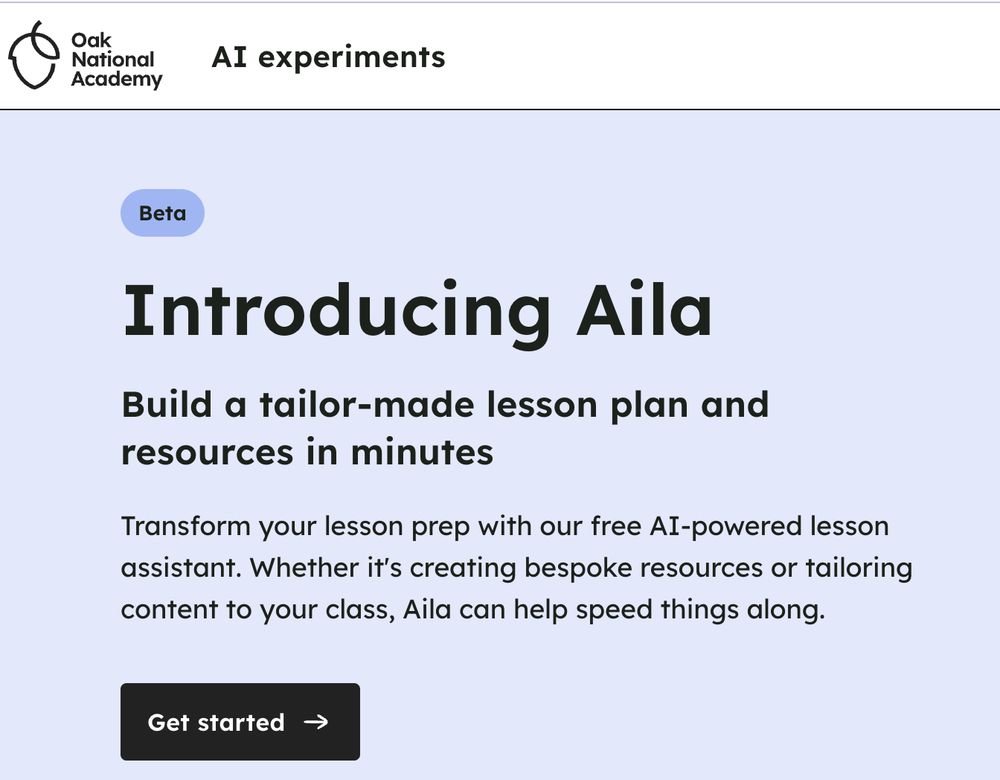 Oak National Academy

AI experiments

Beta

Introducing Aila

Build a tailor-made lesson plan and resources in minutes

Transform your lesson prep with our free AI-powered lesson assistant. Whether it's creating bespoke resources or tailoring content to your class, Aila can help speed things along.

Get started →